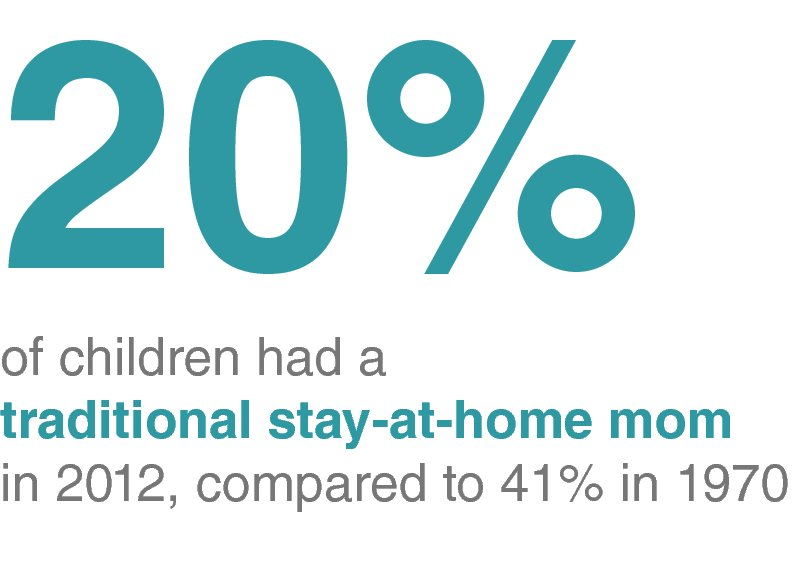 20%

of children had a traditional stay-at-home mom in 2012, compared to 41% in 1970